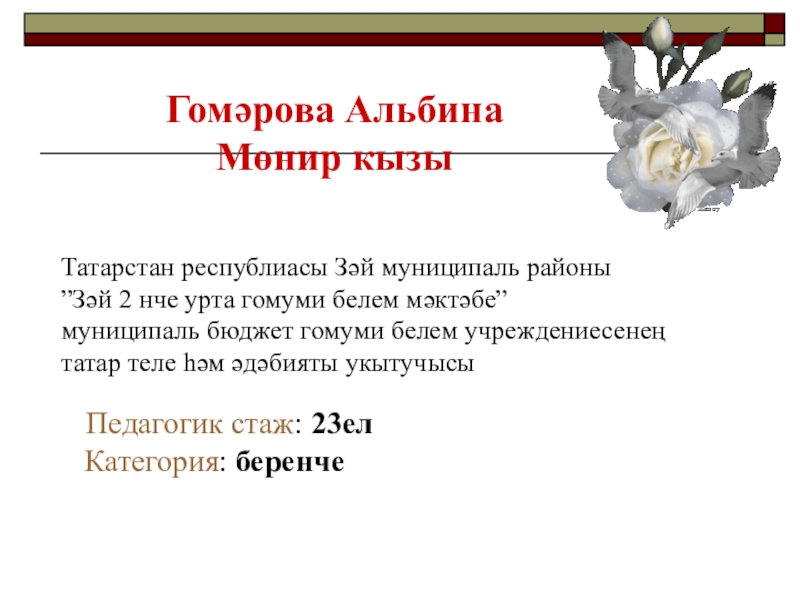 Гомәрова Альбина
Мөнир кызы

Татарстан республиасы Зәй муниципаль районы ”Зәй 2 нче урта гомуми белем мәктәбе” муниципаль бюджет гомуми белем учреждениесенең татар теле һәм әдәбияты укытучысы

Педагогик стаж: 23ел
Категория: беренче